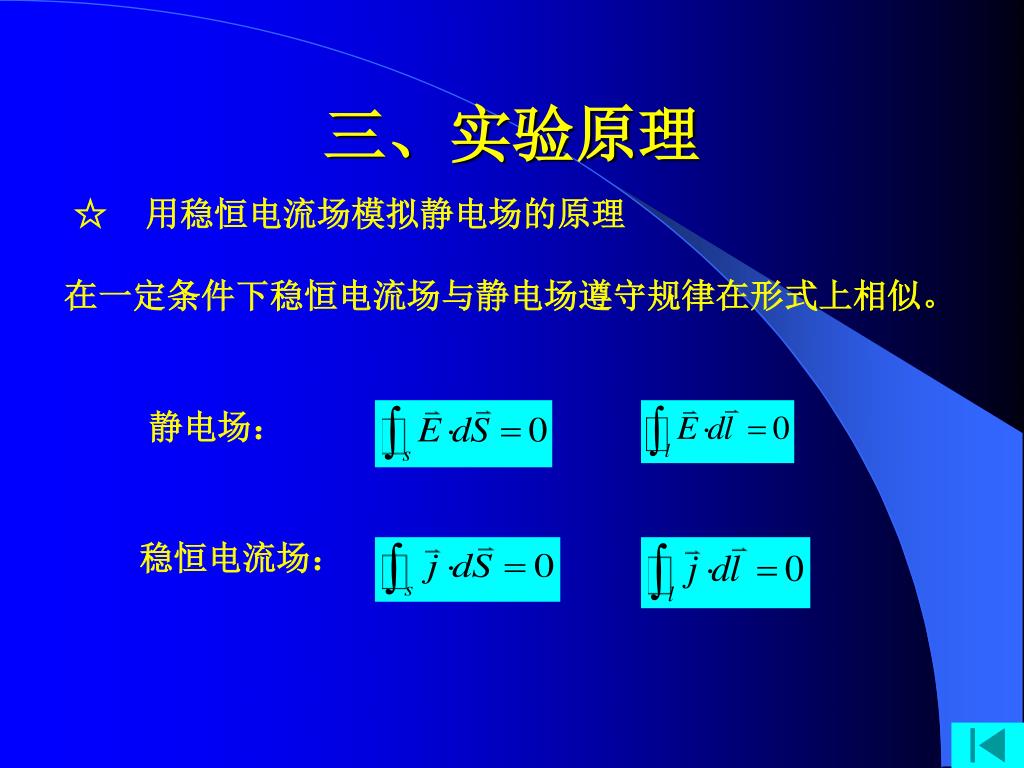 三、实验原理

☆ 用稳恒电流场模拟静电场的原理

在一定条件下稳恒电流场与静电场遵守规律在形式上相似。

静电场： $\oint_s \vec{E} \cdot d\vec{S} = 0$ $\oint_l \vec{E} \cdot d\vec{l} = 0$

稳恒电流场： $\oint_s \vec{j} \cdot d\vec{S} = 0$ $\oint_l \vec{j} \cdot d\vec{l} = 0$